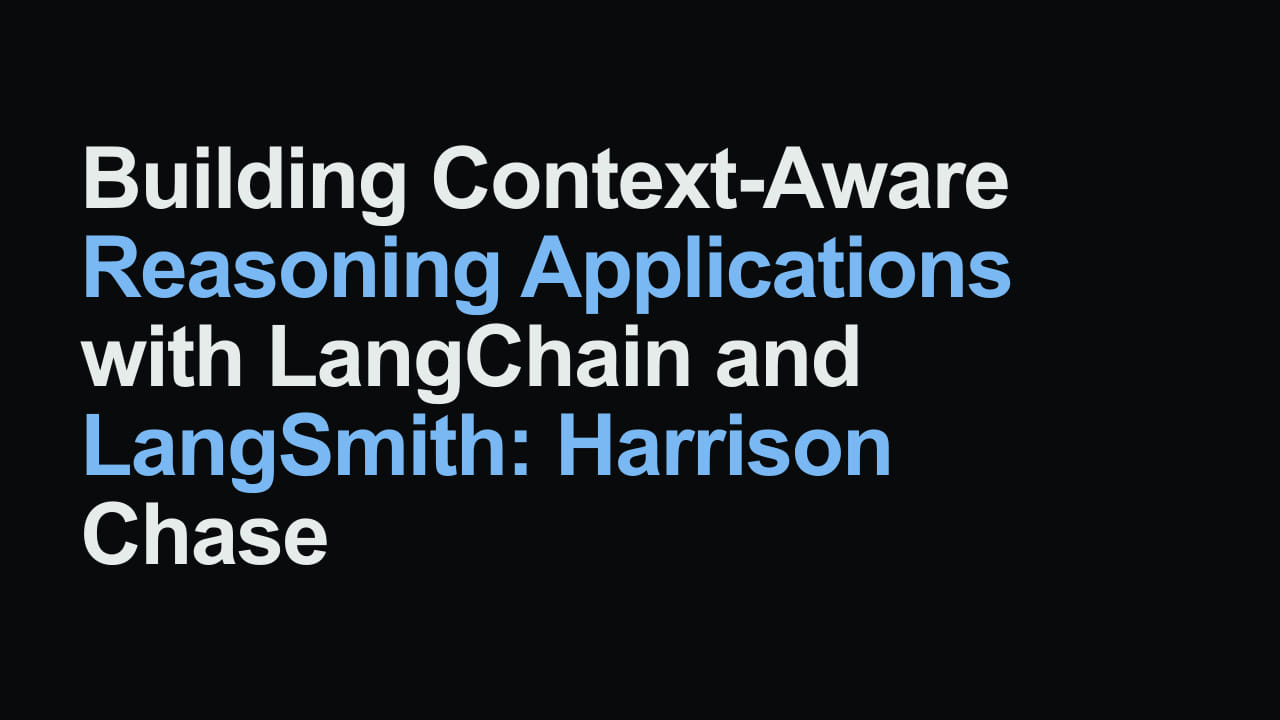 Building Context-Aware Reasoning Applications with LangChain and LangSmith: Harrison Chase